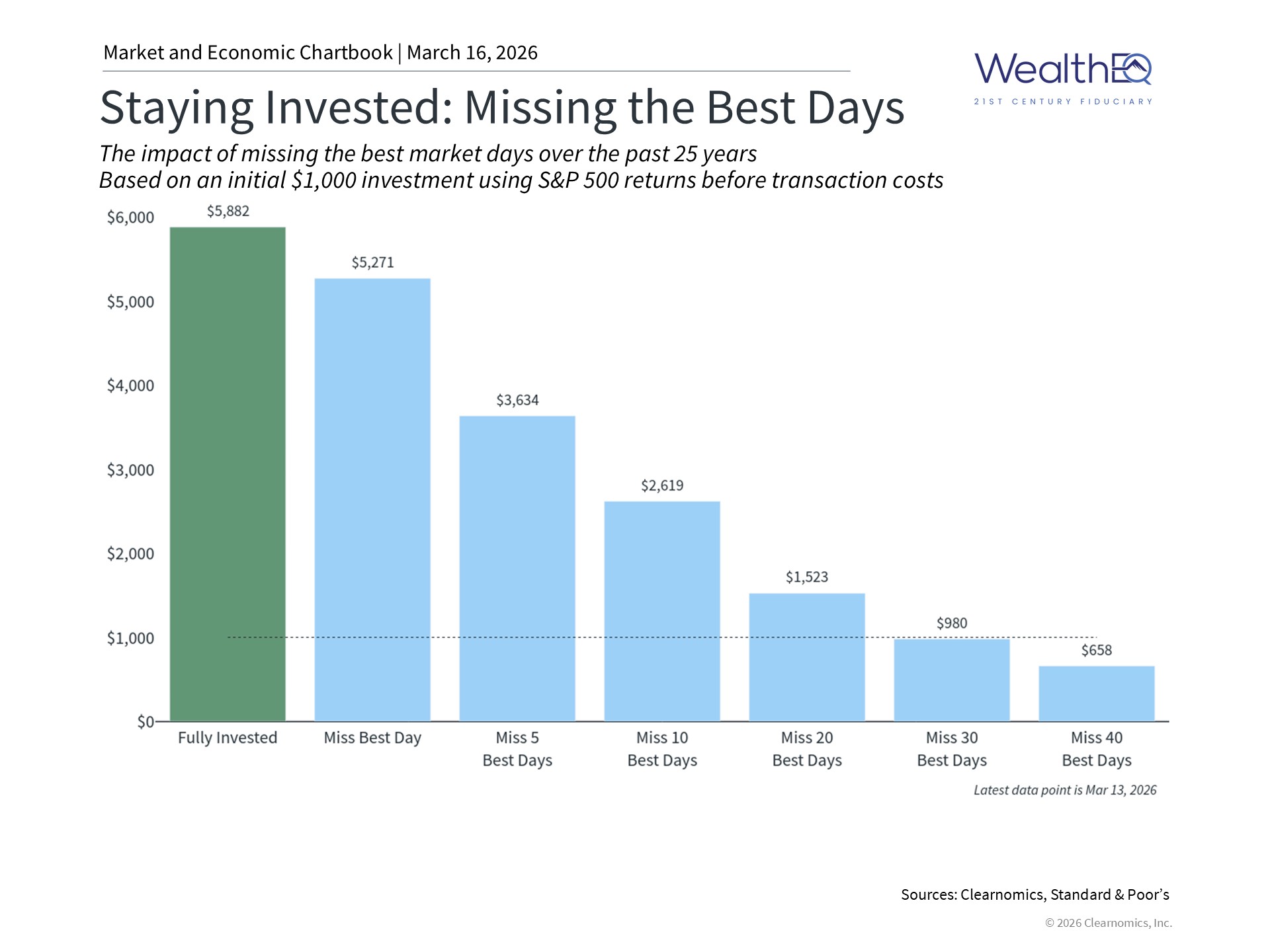 Market and Economic Chartbook | March 16, 2026

WealthEQ
21ST CENTURY FIDUCIARY

Staying Invested: Missing the Best Days

The impact of missing the best market days over the past 25 years
Based on an initial \$1,000 investment using S&P 500 returns before transaction costs

\$6,000
\$5,000
\$4,000
\$3,000
\$2,000
\$1,000
\$0

\$5,882
\$5,271
\$3,634
\$2,619
\$1,523
\$980
\$658

Fully Invested
Miss Best Day
Miss 5 Best Days
Miss 10 Best Days
Miss 20 Best Days
Miss 30 Best Days
Miss 40 Best Days

Latest data point is Mar 13, 2026

Sources: Clearnomics, Standard & Poor's

© 2026 Clearnomics, Inc.